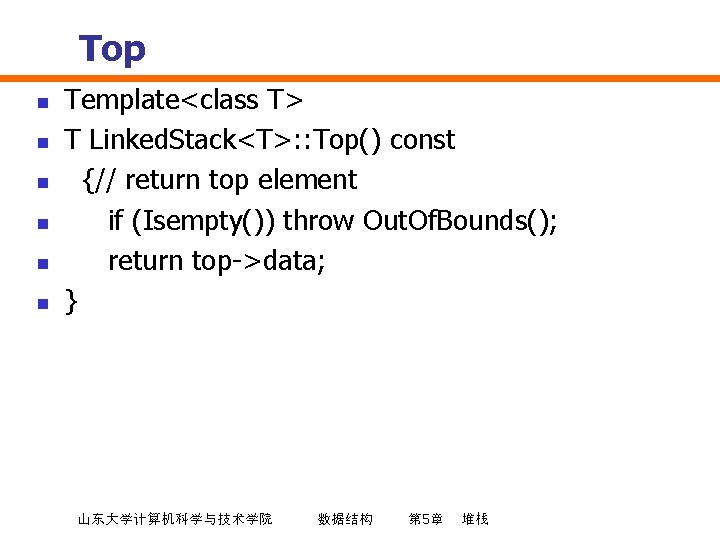 Top

- Template<class T>
- T LinkedStack<T>::Top() const
- {// return top element
- if (Isempty()) throw OutOfBounds();
- return top->data;
- }

山东大学计算机科学与技术学院 数据结构 第5章 堆栈